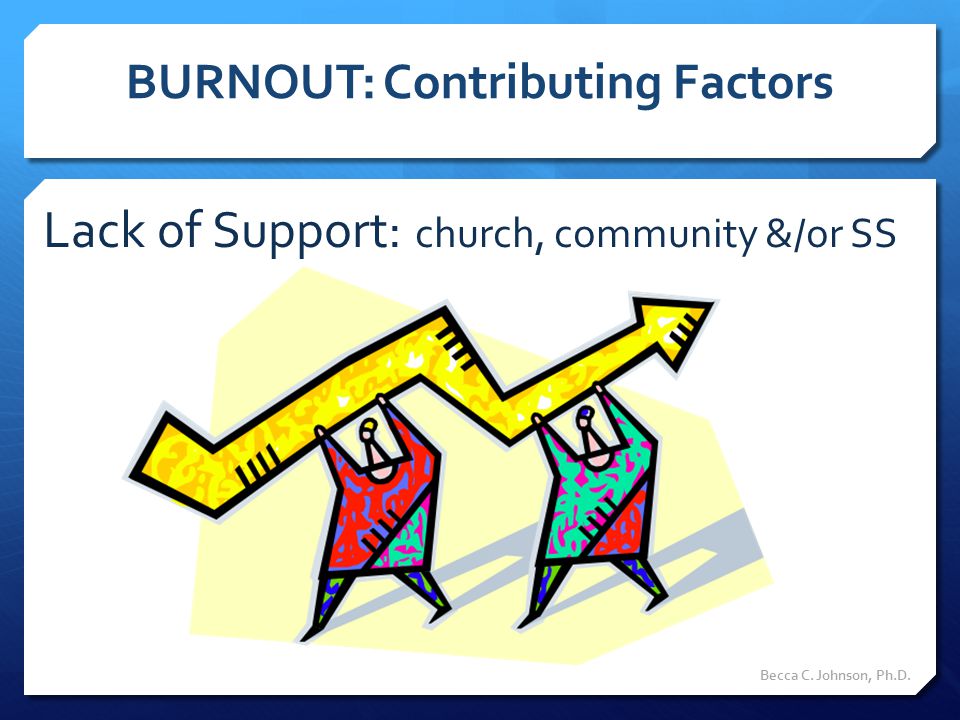 BURNOUT: Contributing Factors

Lack of Support: church, community &/or SS

Becca C. Johnson, Ph.D.